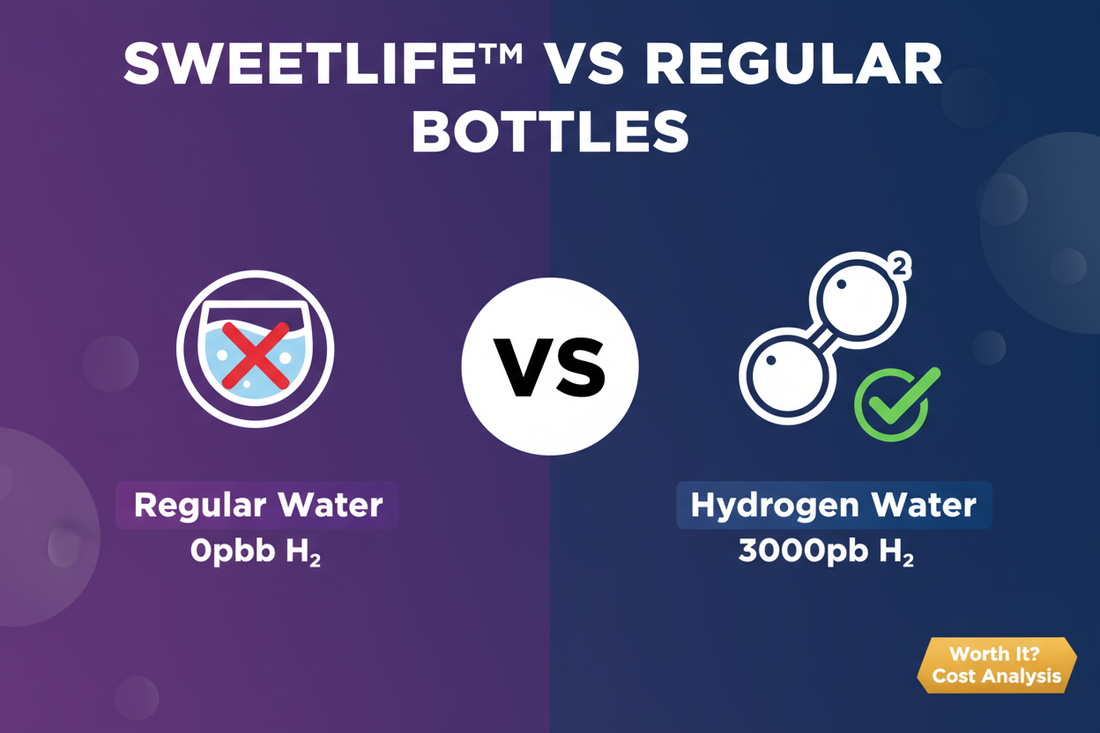 SWEETLIFE™ VS REGULAR BOTTLES

VS

2

Regular Water
0pbb $H_2$

Hydrogen Water
3000pb $H_2$

Worth It?
Cost Analysis